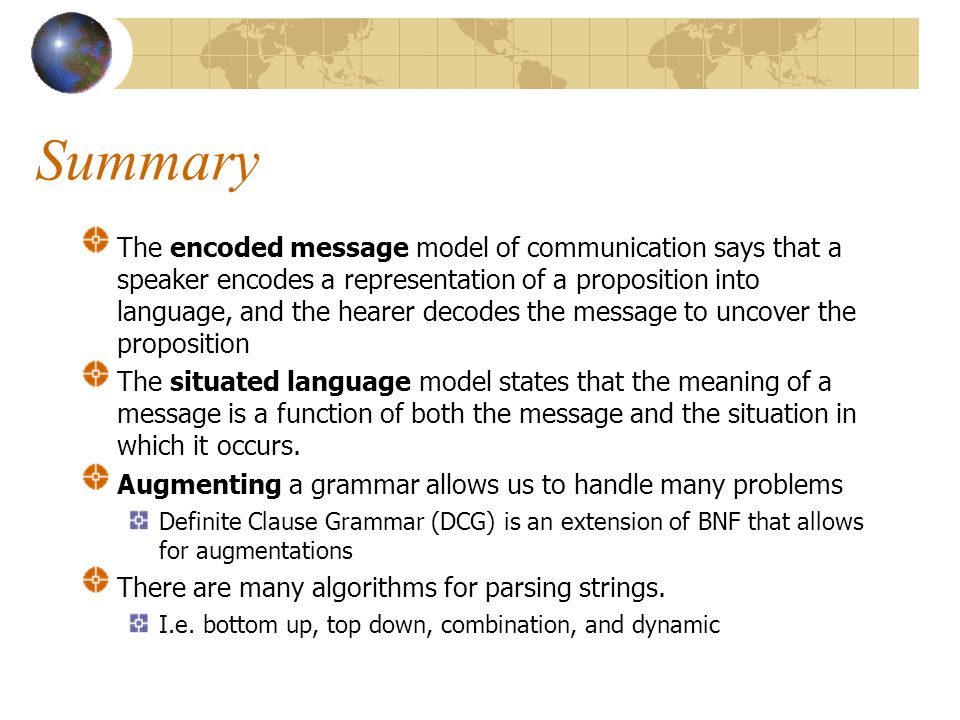 Summary

The encoded message model of communication says that a speaker encodes a representation of a proposition into language, and the hearer decodes the message to uncover the proposition

The situated language model states that the meaning of a message is a function of both the message and the situation in which it occurs.

Augmenting a grammar allows us to handle many problems

Definite Clause Grammar (DCG) is an extension of BNF that allows for augmentations

There are many algorithms for parsing strings.

I.e. bottom up, top down, combination, and dynamic